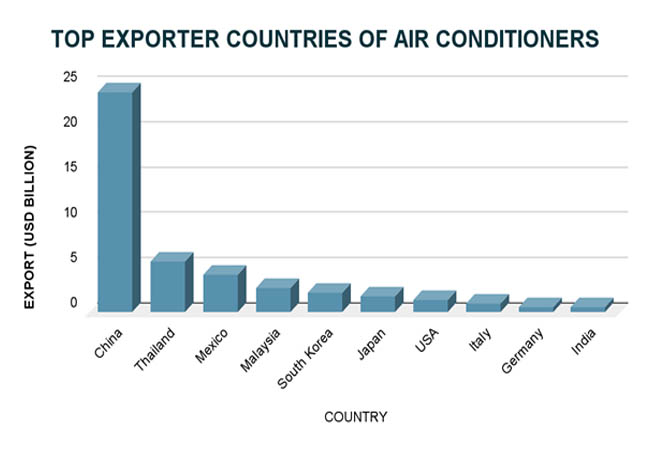 TOP EXPORTER COUNTRIES OF AIR CONDITIONERS

EXPORT (USD BILLION)

25
20
15
10
5
0

China
Thailand
Mexico
Malaysia
South Korea
Japan
USA
Italy
Germany
India

COUNTRY